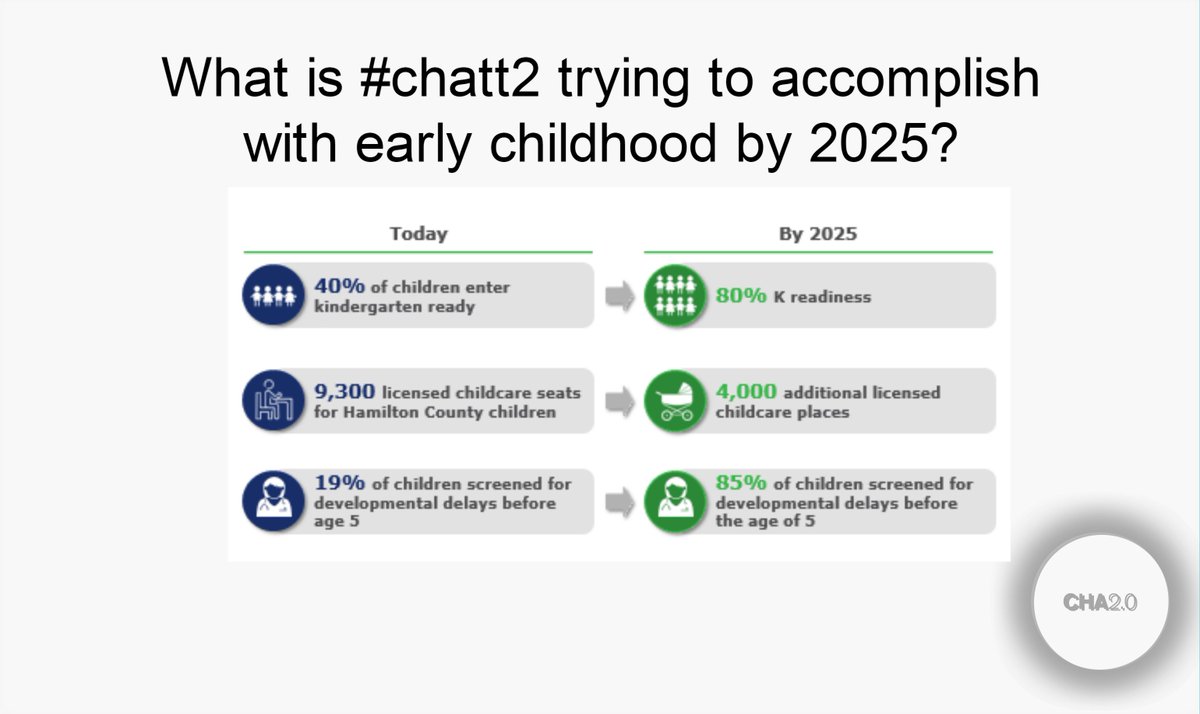 What is #chatt2 trying to accomplish with early childhood by 2025?

Today

40% of children enter kindergarten ready

9,300 licensed childcare seats for Hamilton County children

19% of children screened for developmental delays before age 5

By 2025

80% K readiness

4,000 additional licensed childcare places

85% of children screened for developmental delays before the age of 5

CHA2.0